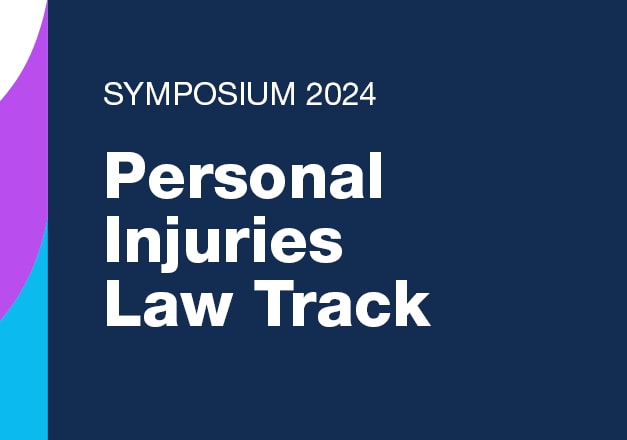 SYMPOSIUM 2024

Personal Injuries Law Track